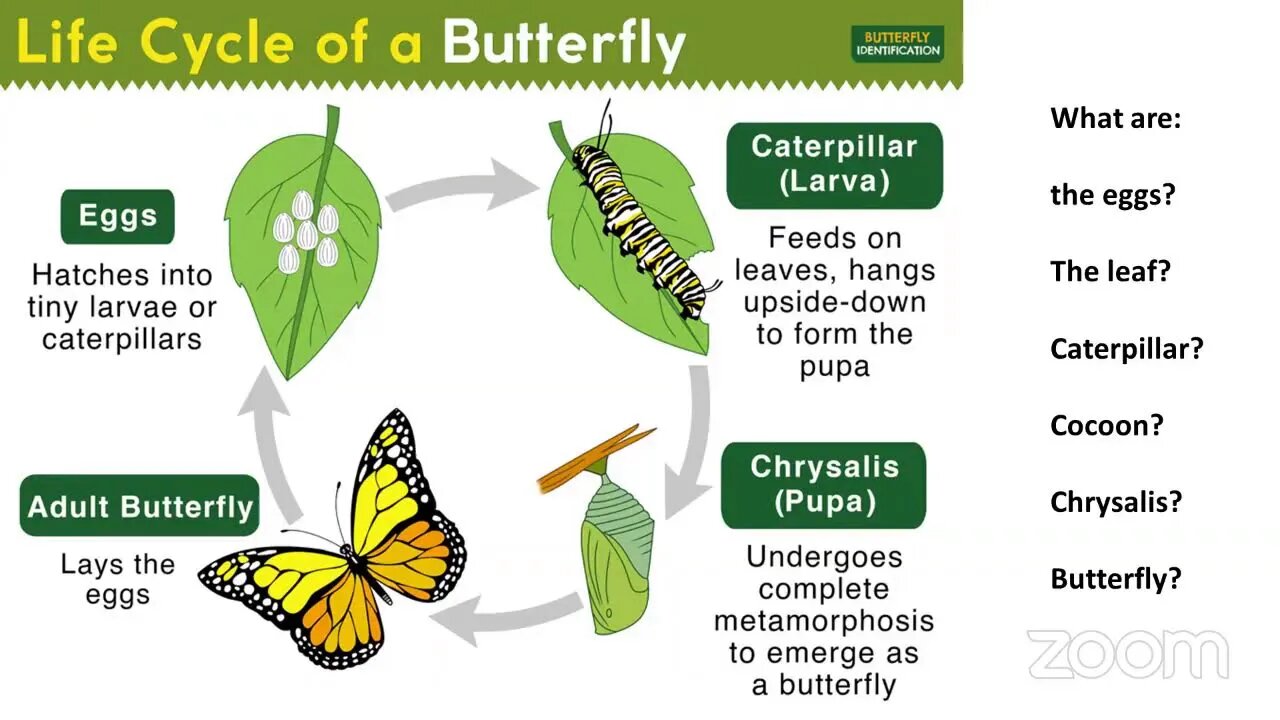 Life Cycle of a Butterfly

BUTTERFLY IDENTIFICATION

Eggs

Hatches into tiny larvae or caterpillars

Caterpillar (Larva)

Feeds on leaves, hangs upside-down to form the pupa

Chrysalis (Pupa)

Undergoes complete metamorphosis to emerge as a butterfly

Adult Butterfly

Lays the eggs

What are:

the eggs?

The leaf?

Caterpillar?

Cocoon?

Chrysalis?

Butterfly?

zoom